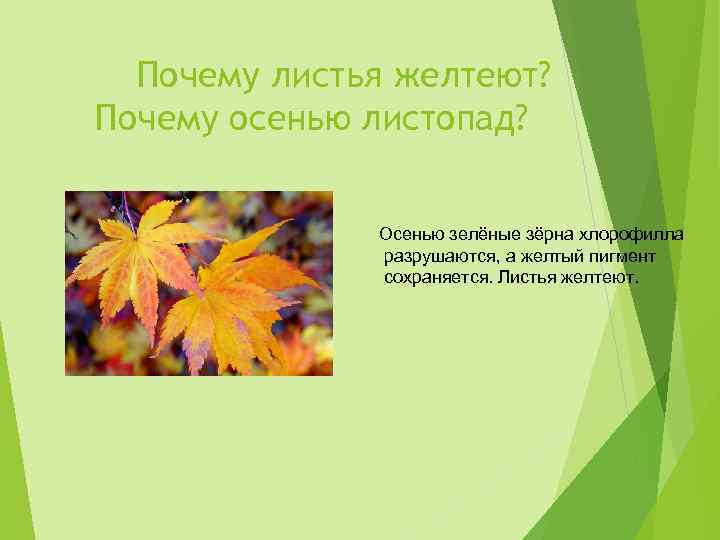 Почему листья желтеют?
Почему осенью листопад?

Осенью зелёные зёрна хлорофилла разрушаются, а желтый пигмент сохраняется. Листья желтеют.